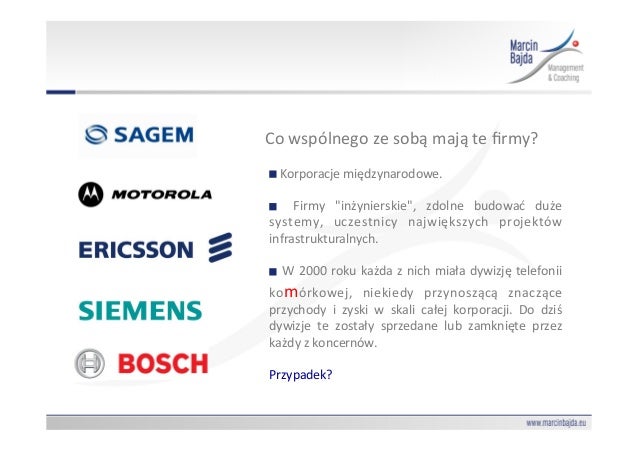 Marcin Bajda
Management & Coaching

SAGEM

MOTOROLA

ERICSSON

SIEMENS

BOSCH

Co wspólnego ze sobą mają te firmy?

■ Korporacje międzynarodowe.

■ Firmy "inżynierskie", zdolne budować duże systemy, uczestnicy największych projektów infrastrukturalnych.

■ W 2000 roku każda z nich miała dywizję telefonii komórkowej, niekiedy przynoszącą znaczące przychody i zyski w skali całej korporacji. Do dziś dywizje te zostały sprzedane lub zamknięte przez każdy z koncernów.

Przypadek?

www.marcinbajda.eu